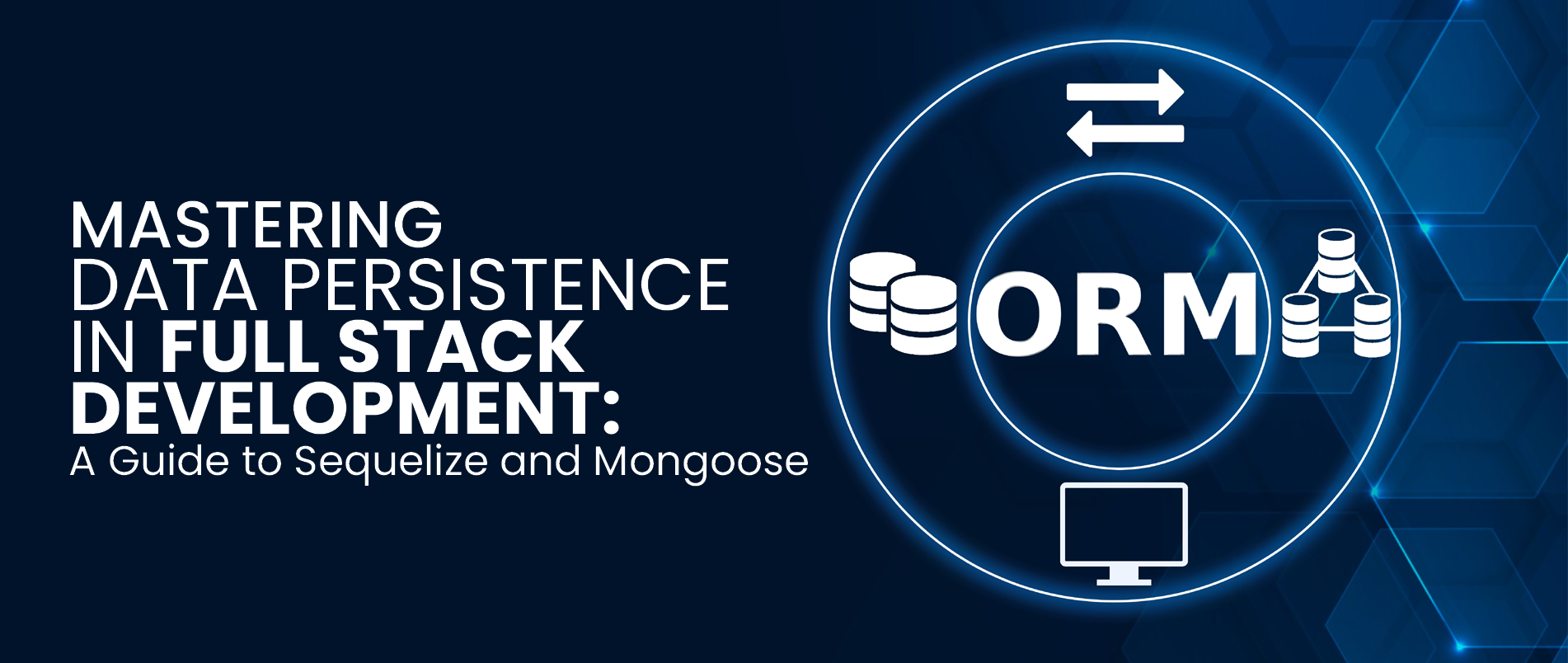 MASTERING DATA PERSISTENCE IN FULL STACK DEVELOPMENT:
A Guide to Sequelize and Mongoose

ORM